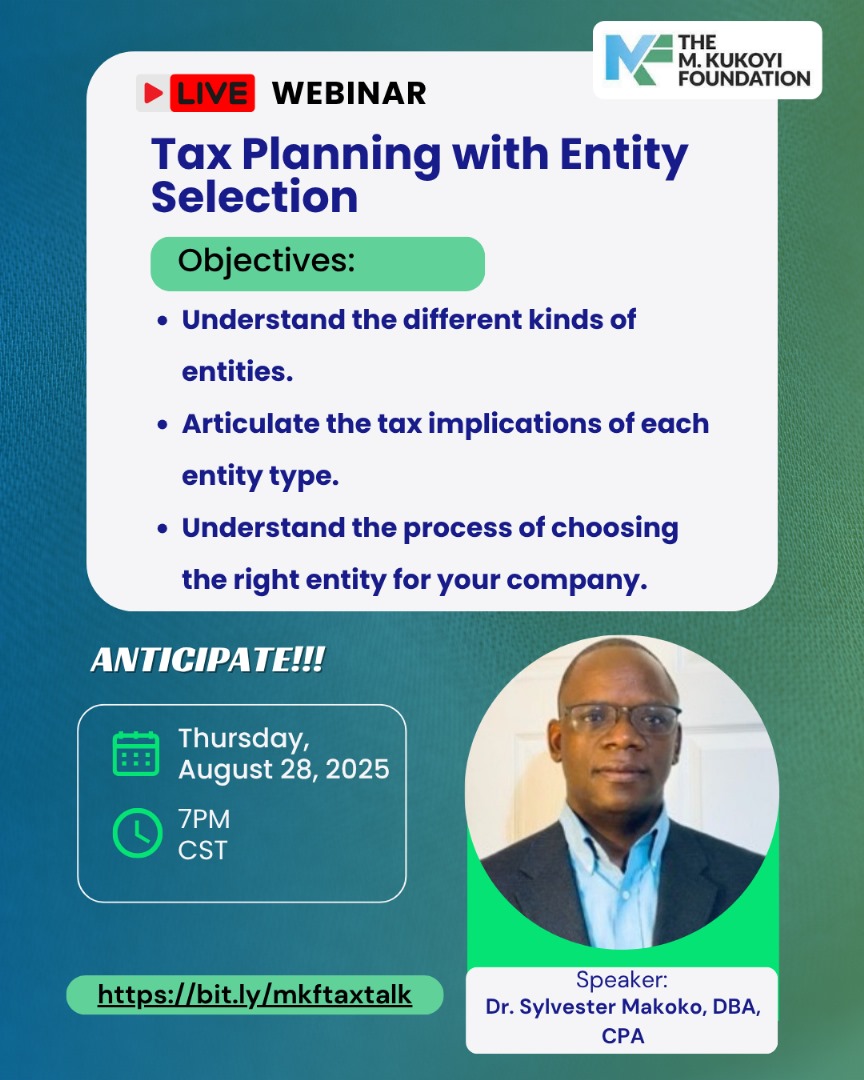 THE
M. KUKOYI
FOUNDATION

LIVE WEBINAR

Tax Planning with Entity Selection

Objectives:

• Understand the different kinds of entities.
• Articulate the tax implications of each entity type.
• Understand the process of choosing the right entity for your company.

ANTICIPATE!!!

Thursday,
August 28, 2025

7PM
CST

https://bit.ly/mkftaxtalk

Speaker:
Dr. Sylvester Makoko, DBA, CPA